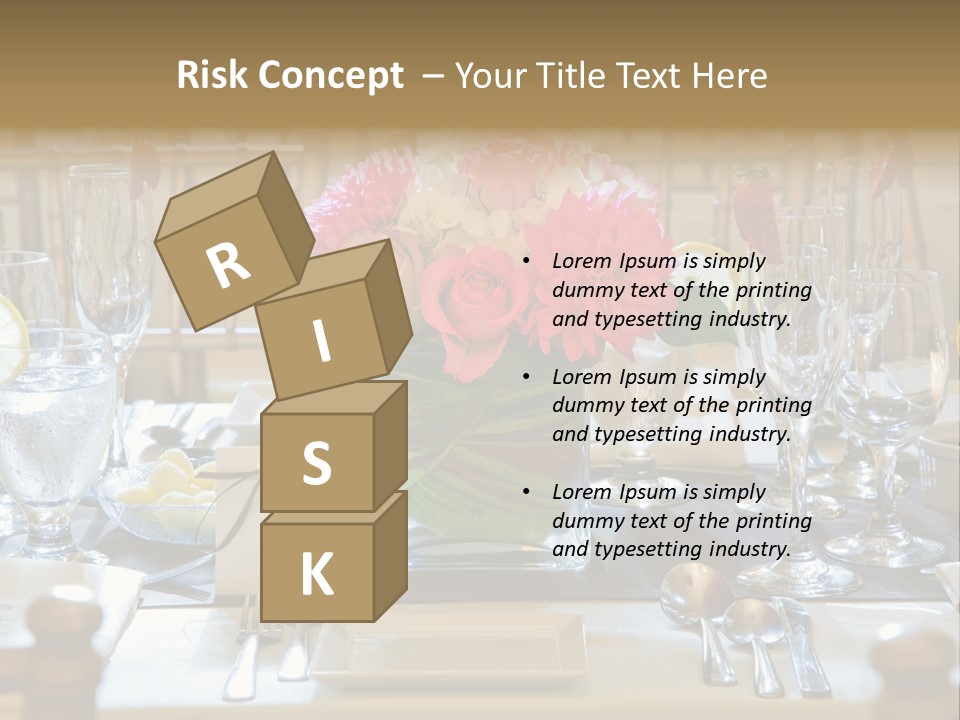 Risk Concept – Your Title Text Here

R
I
S
K

• Lorem Ipsum is simply dummy text of the printing and typesetting industry.

• Lorem Ipsum is simply dummy text of the printing and typesetting industry.

• Lorem Ipsum is simply dummy text of the printing and typesetting industry.